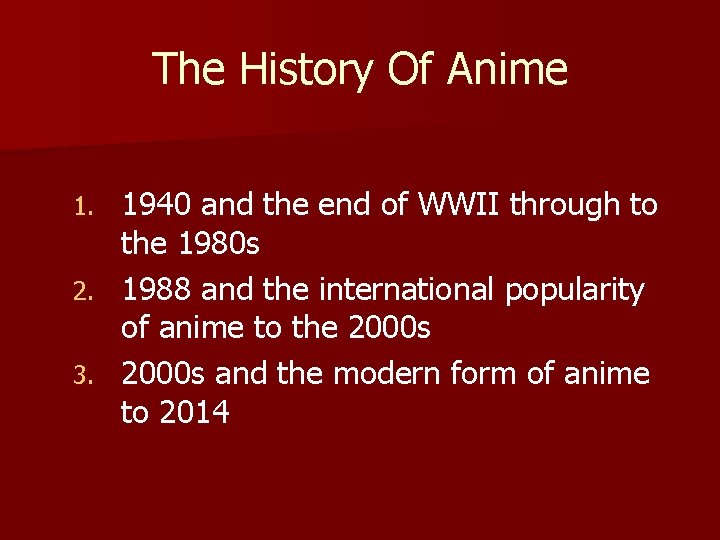 The History Of Anime

1. 1940 and the end of WWII through to the 1980s
2. 1988 and the international popularity of anime to the 2000s
3. 2000s and the modern form of anime to 2014